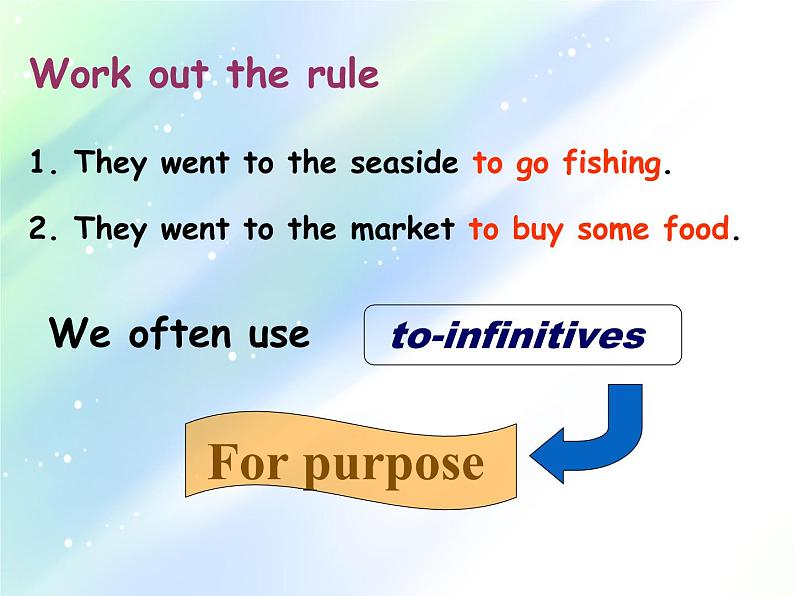 Work out the rule

1. They went to the seaside to go fishing.

2. They went to the market to buy some food.

We often use to-infinitives

For purpose